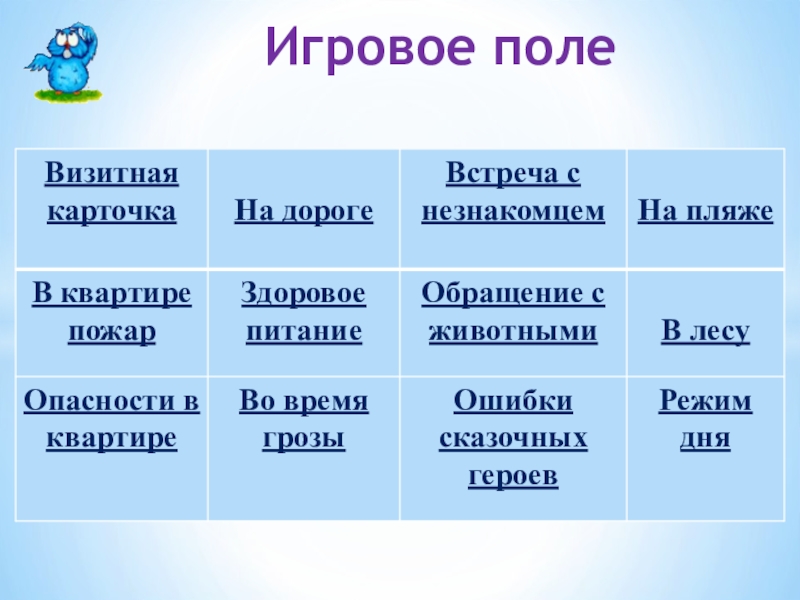 Игровое поле

| Визитная карточка | На дороге | Встреча с незнакомцем | На пляже |
|---|---|---|---|
| В квартире пожар | Здоровое питание | Обращение с животными | В лесу |
| Опасности в квартире | Во время грозы | Ошибки сказочных героев | Режим дня |